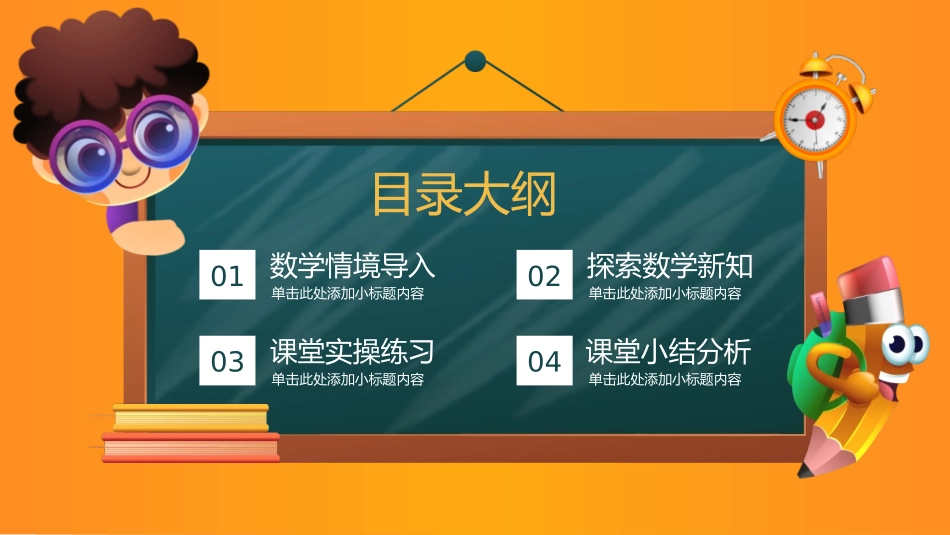 目录大纲

01 数学情境导入
单击此处添加小标题内容

02 探索数学新知
单击此处添加小标题内容

03 课堂实操练习
单击此处添加小标题内容

04 课堂小结分析
单击此处添加小标题内容